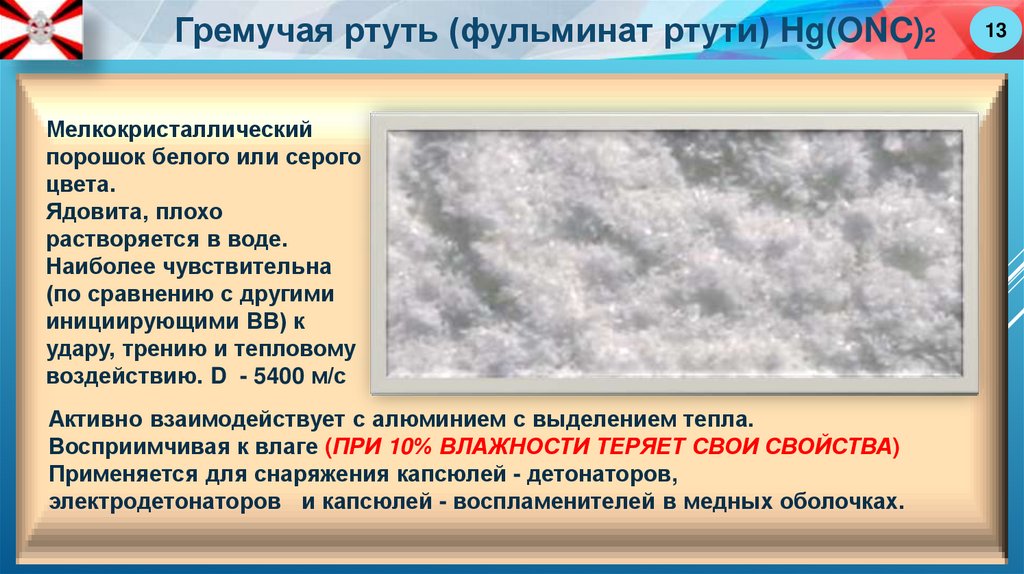 Гремучая ртуть (фульминат ртути) $Hg(ONC)_2$

13

Мелкокристаллический порошок белого или серого цвета.
Ядовита, плохо растворяется в воде.
Наиболее чувствительна (по сравнению с другими инициирующими ВВ) к удару, трению и тепловому воздействию. D - 5400 м/с

Активно взаимодействует с алюминием с выделением тепла.
Восприимчивая к влаге (ПРИ 10% ВЛАЖНОСТИ ТЕРЯЕТ СВОИ СВОЙСТВА)
Применяется для снаряжения капсюлей - детонаторов, электродетонаторов и капсюлей - воспламенителей в медных оболочках.